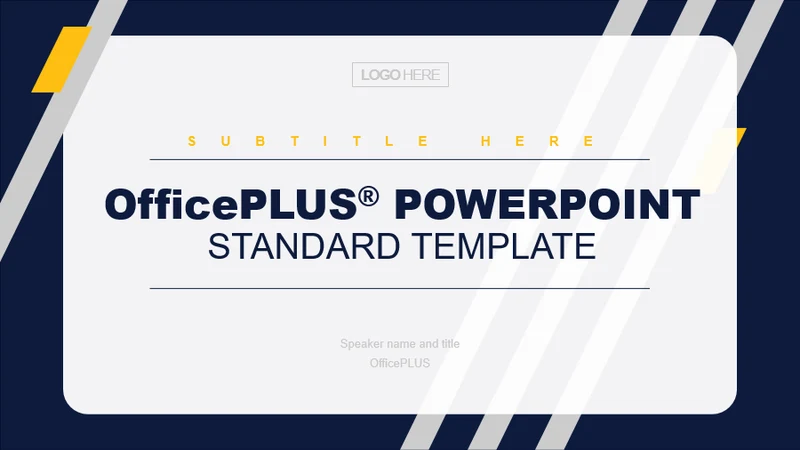 LOGO HERE

SUBTITLE HERE

OfficePLUS® POWERPOINT
STANDARD TEMPLATE

Speaker name and title
OfficePLUS